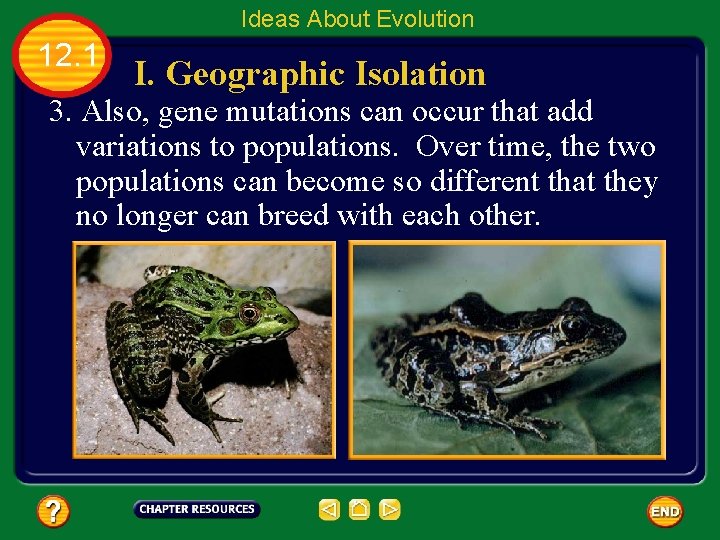 Ideas About Evolution

12.1

I. Geographic Isolation

3. Also, gene mutations can occur that add variations to populations. Over time, the two populations can become so different that they no longer can breed with each other.

?

CHAPTER RESOURCES

END